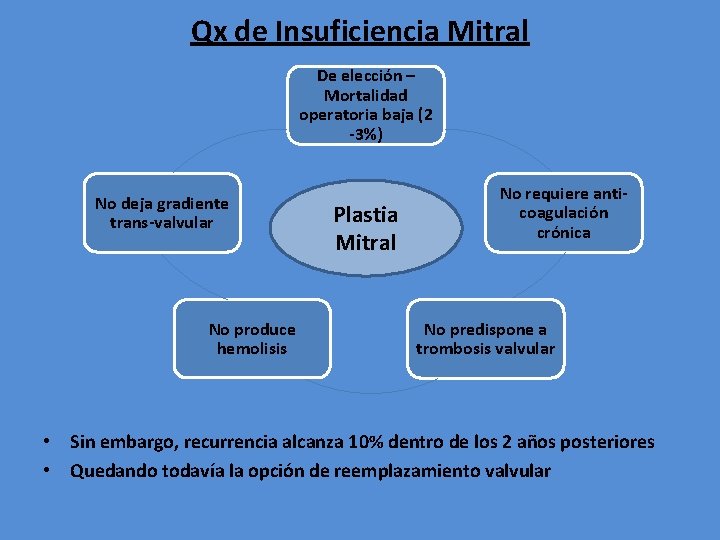 Qx de Insuficiencia Mitral

De elección – Mortalidad operatoria baja (2 -3%)

No deja gradiente trans-valvular

Plastia Mitral

No requiere anti-coagulación crónica

No produce hemolisis

No predispone a trombosis valvular

• Sin embargo, recurrencia alcanza 10% dentro de los 2 años posteriores
• Quedando todavía la opción de reemplazamiento valvular